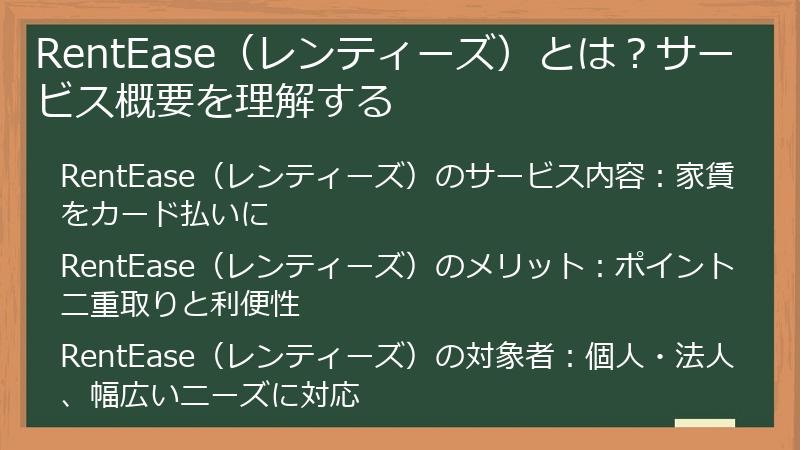 RentEase（レンティーズ）とは？サービス概要を理解する

RentEase（レンティーズ）のサービス内容：家賃をカード払いに

RentEase（レンティーズ）のメリット：ポイント二重取りと利便性

RentEase（レンティーズ）の対象者：個人・法人、幅広いニーズに対応